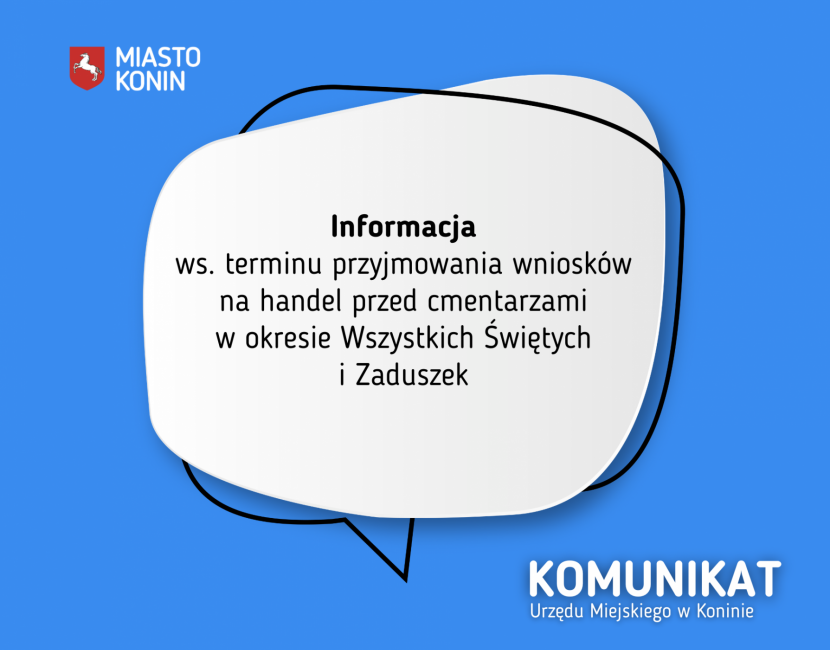 MIASTO KONIN

Informacja
ws. terminu przyjmowania wniosków na handel przed cmentarzami w okresie Wszystkich Świętych i Zaduszek

KOMUNIKAT
Urzędu Miejskiego w Koninie